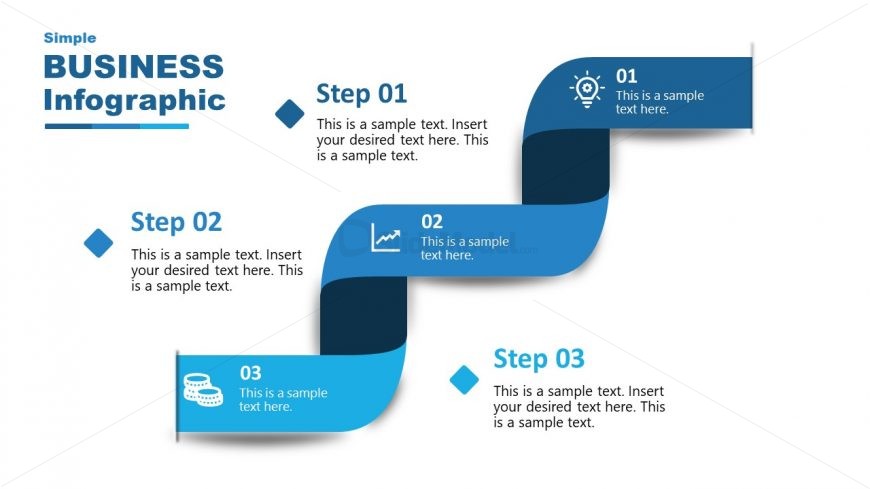 Simple
BUSINESS
Infographic

Step 01
This is a sample text. Insert your desired text here. This is a sample text.

01
This is a sample text here.

Step 02
This is a sample text. Insert your desired text here. This is a sample text.

02
This is a sample text here.

03
This is a sample text here.

Step 03
This is a sample text. Insert your desired text here. This is a sample text.